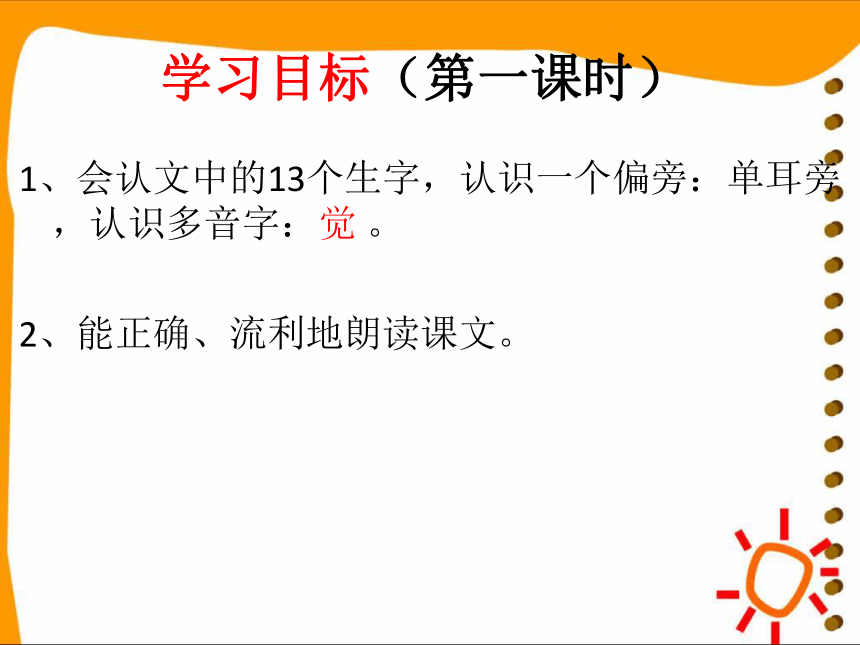 学习目标（第一课时）

1、会认文中的13个生字，认识一个偏旁：单耳旁，认识多音字：觉 。

2、能正确、流利地朗读课文。